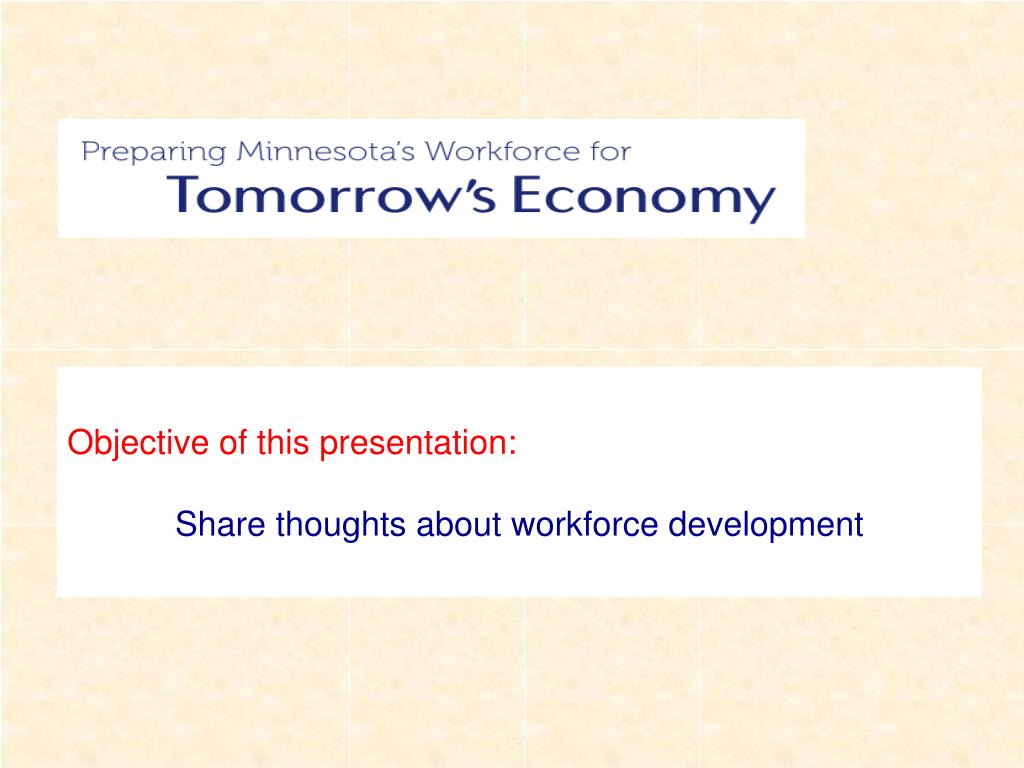 Preparing Minnesota's Workforce for
Tomorrow's Economy

Objective of this presentation:

Share thoughts about workforce development